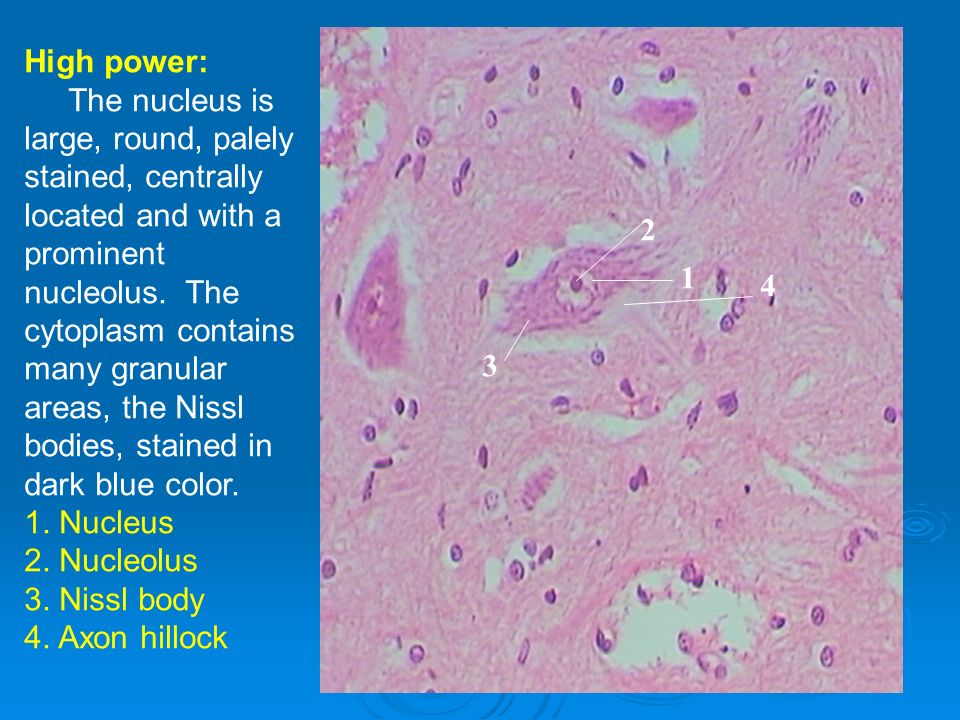 High power:

The nucleus is large, round, palely stained, centrally located and with a prominent nucleolus. The cytoplasm contains many granular areas, the Nissl bodies, stained in dark blue color.

1. Nucleus
2. Nucleolus
3. Nissl body
4. Axon hillock

2
1
4
3